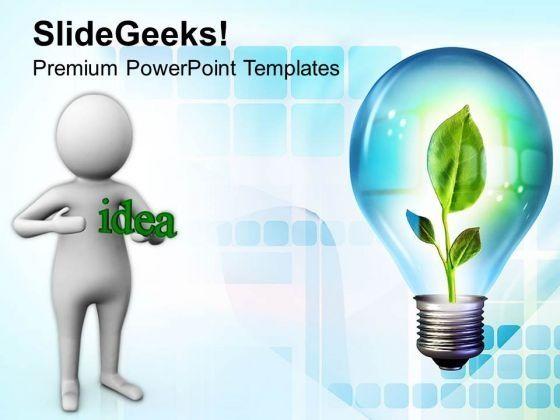 SlideGeeks!
Premium PowerPoint Templates

idea